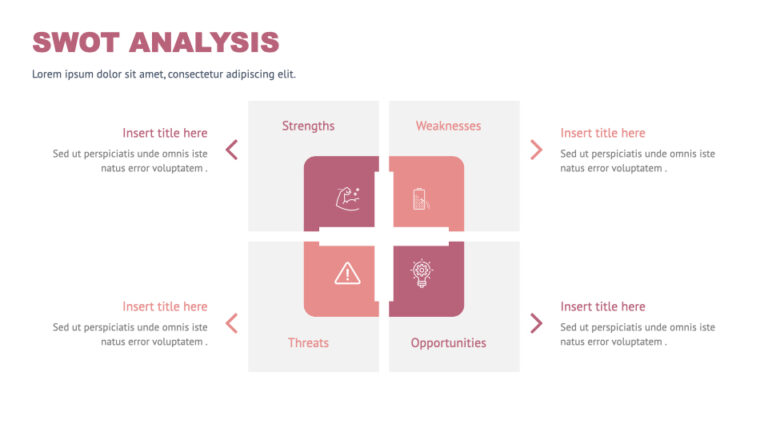 SWOT ANALYSIS

Lorem ipsum dolor sit amet, consectetur adipiscing elit.

Insert title here

Sed ut perspiciatis unde omnis iste natus error voluptatem .

Strengths

Weaknesses

Insert title here

Sed ut perspiciatis unde omnis iste natus error voluptatem .

Insert title here

Sed ut perspiciatis unde omnis iste natus error voluptatem .

Threats

Opportunities

Insert title here

Sed ut perspiciatis unde omnis iste natus error voluptatem .